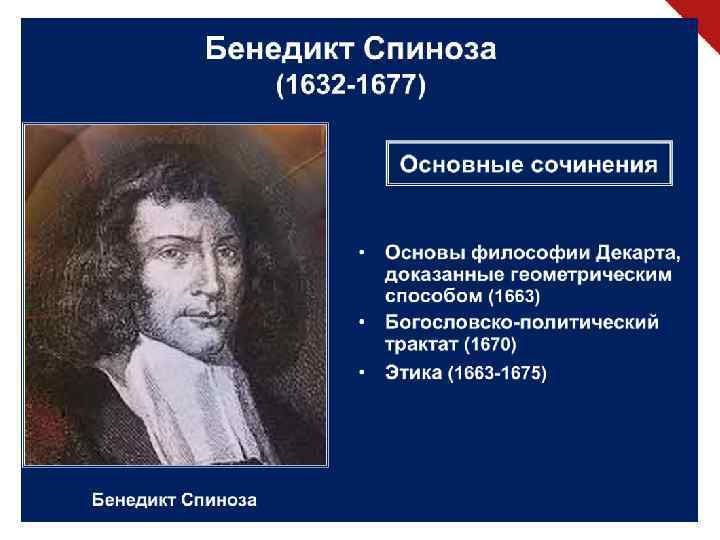 Бенедикт Спиноза
(1632-1677)

Основные сочинения

• Основы философии Декарта, доказанные геометрическим способом (1663)
• Богословско-политический трактат (1670)
• Этика (1663-1675)

Бенедикт Спиноза